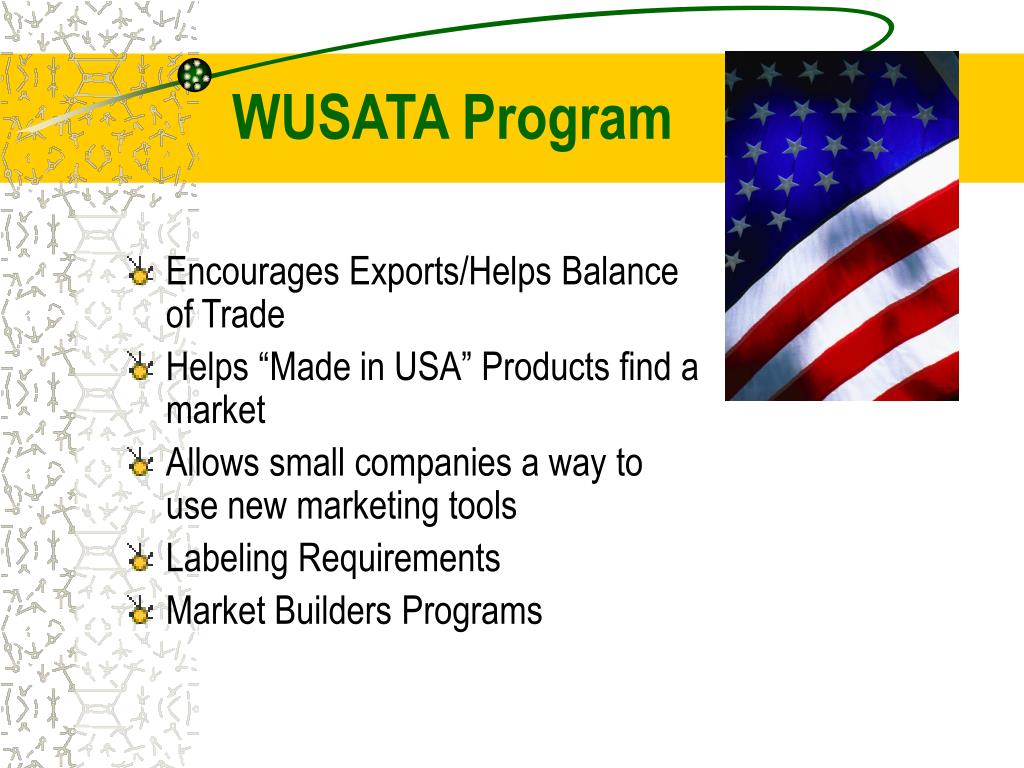 WUSATA Program

Encourages Exports/Helps Balance of Trade

Helps “Made in USA” Products find a market

Allows small companies a way to use new marketing tools

Labeling Requirements

Market Builders Programs